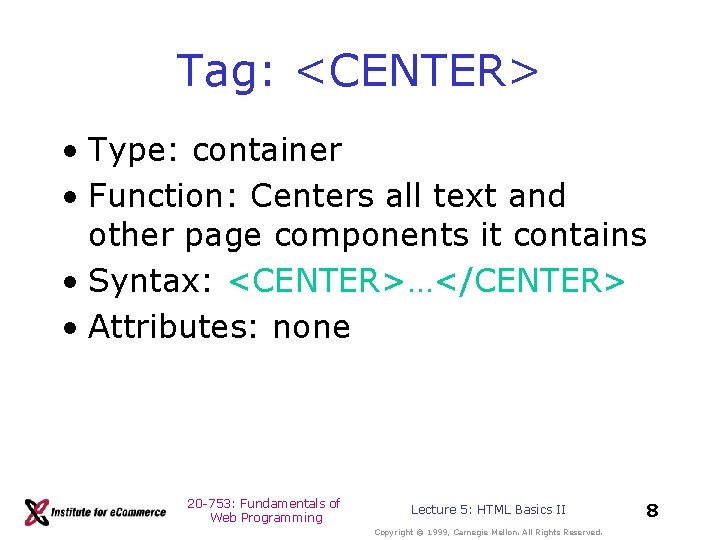 Tag: <CENTER>

• Type: container
• Function: Centers all text and other page components it contains
• Syntax: <CENTER>…</CENTER>
• Attributes: none

Institute for eCommerce

20-753: Fundamentals of Web Programming

Lecture 5: HTML Basics II

8

Copyright © 1999, Carnegie Mellon. All Rights Reserved.